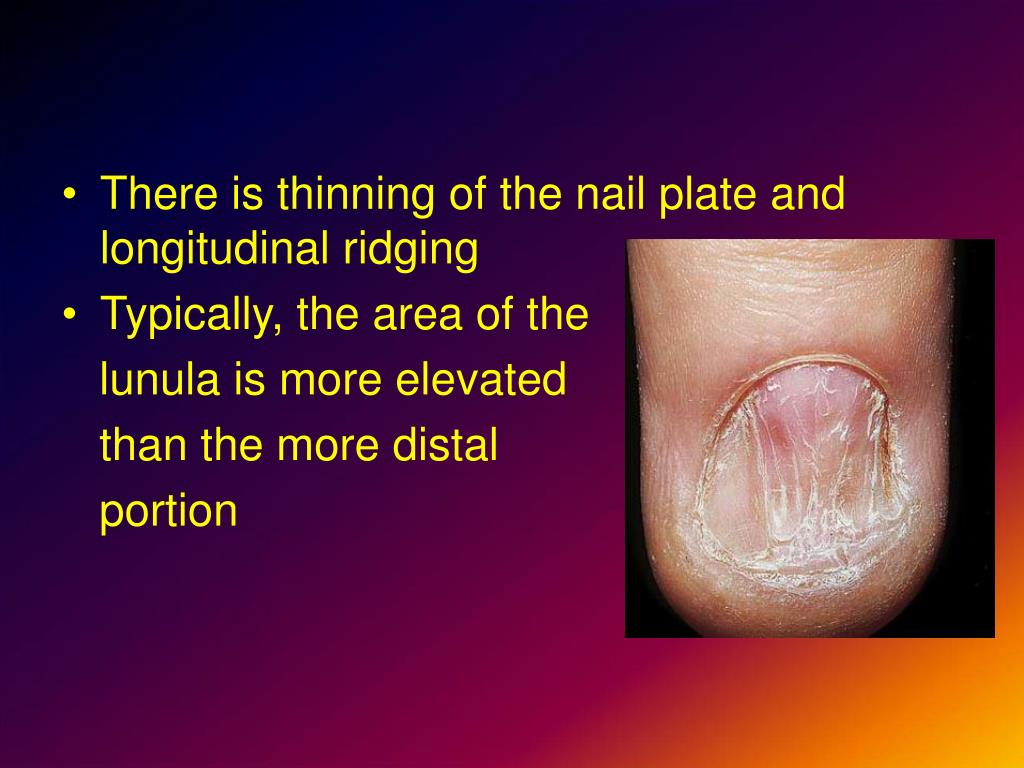 • There is thinning of the nail plate and longitudinal ridging
• Typically, the area of the lunula is more elevated than the more distal portion